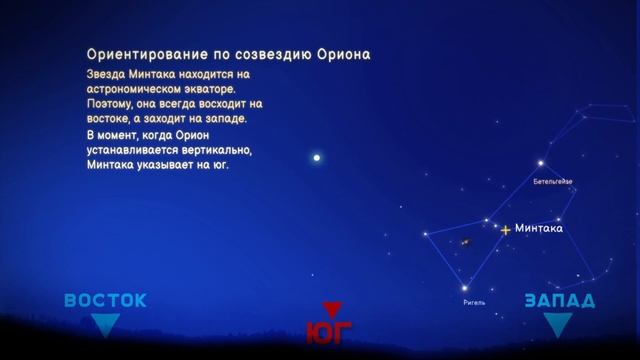 Ориентирование по созвездию Ориона

Звезда Минтака находится на астрономическом экваторе. Поэтому, она всегда восходит на востоке, а заходит на западе.

В момент, когда Орион устанавливается вертикально, Минтака указывает на юг.

Бетельгейзе

Минтака

Ригель

ВОСТОК

ЮГ

ЗАПАД